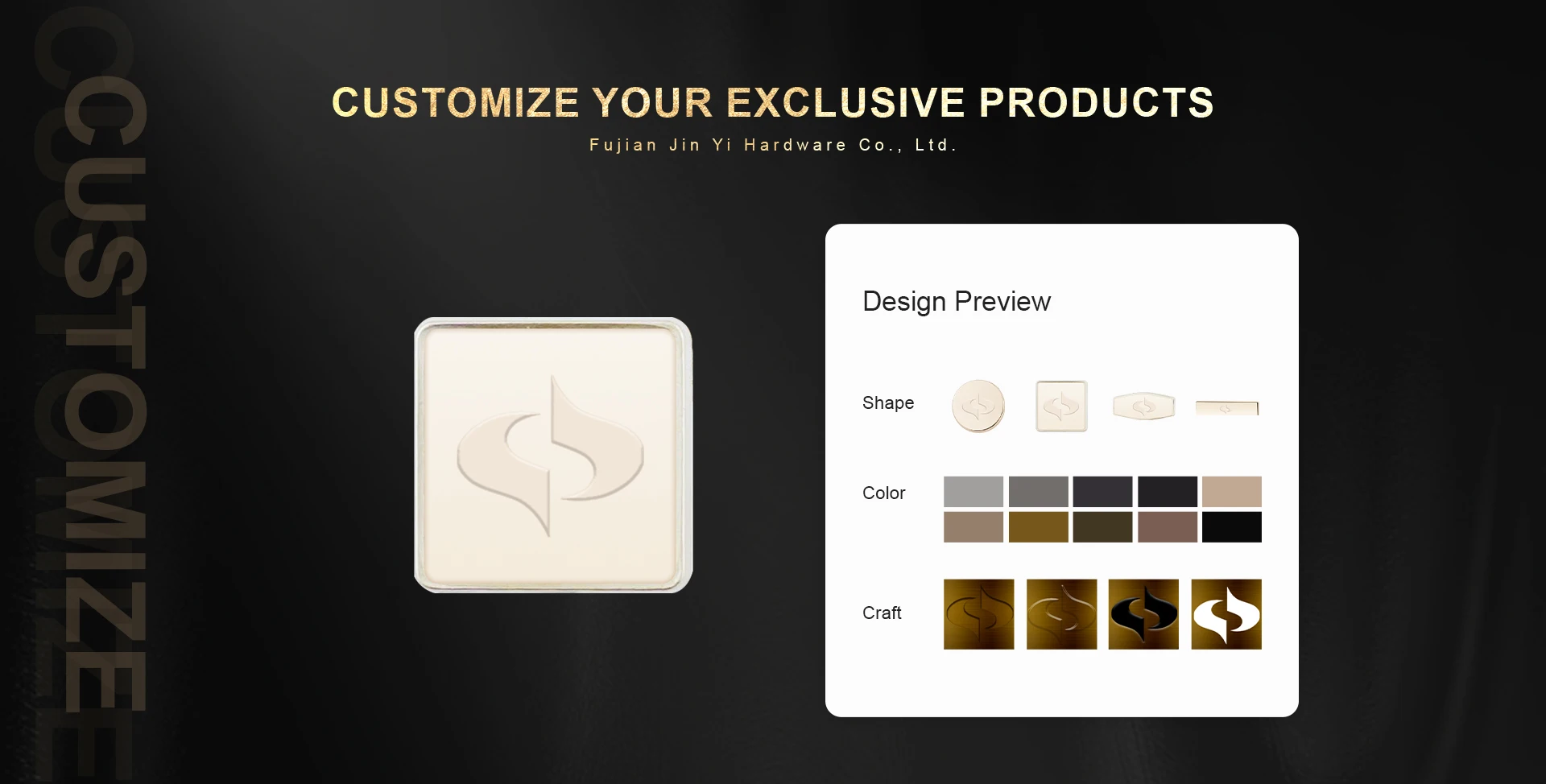 CUSTOMIZE

CUSTOMIZE YOUR EXCLUSIVE PRODUCTS

Fujian Jin Yi Hardware Co., Ltd.

Design Preview

Shape

Color

Craft